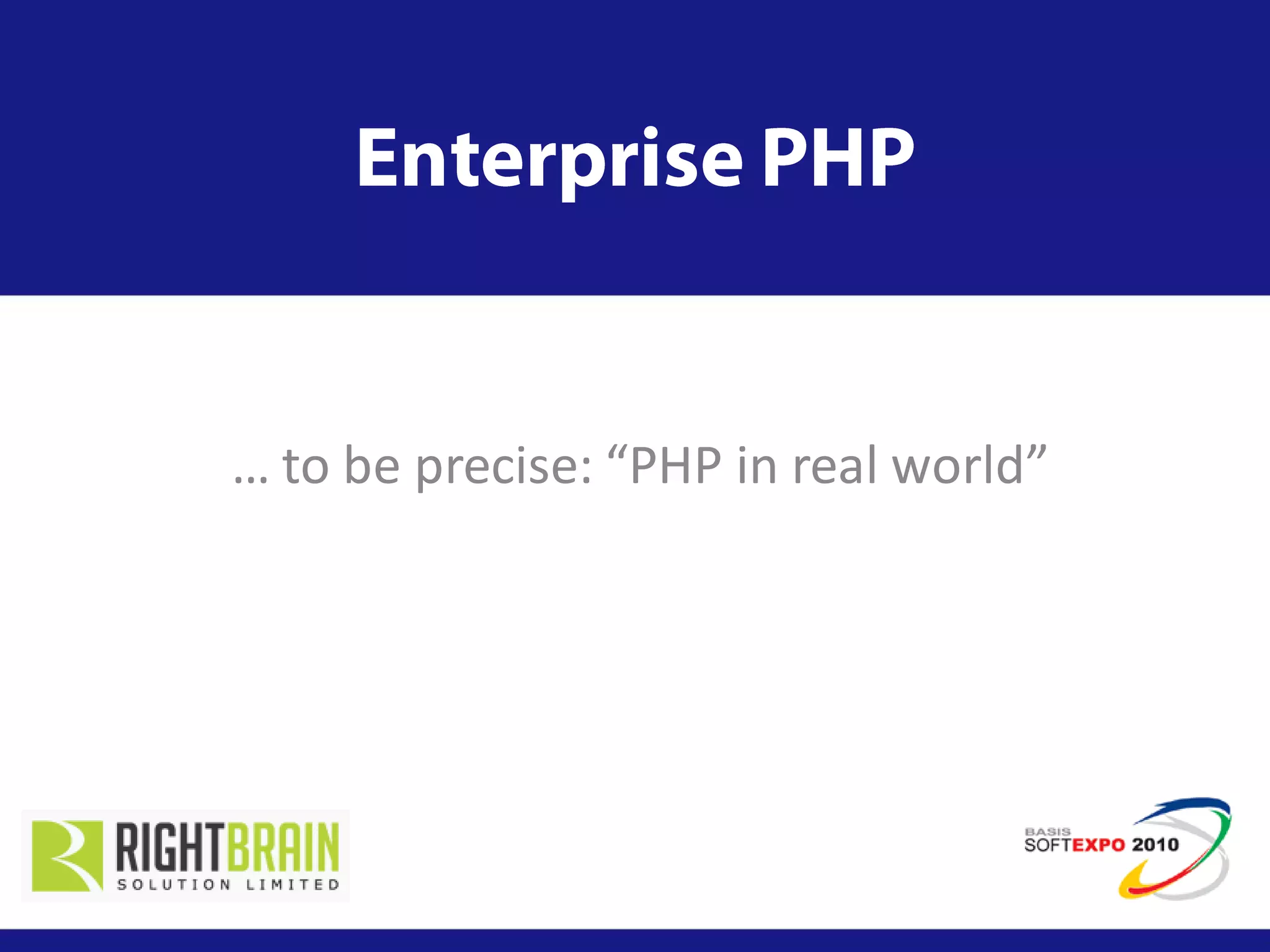 Enterprise PHP

… to be precise: “PHP in real world”

RIGHTBRAIN
SOLUTION LIMITED

BASIS
SOFTEXPO 2010